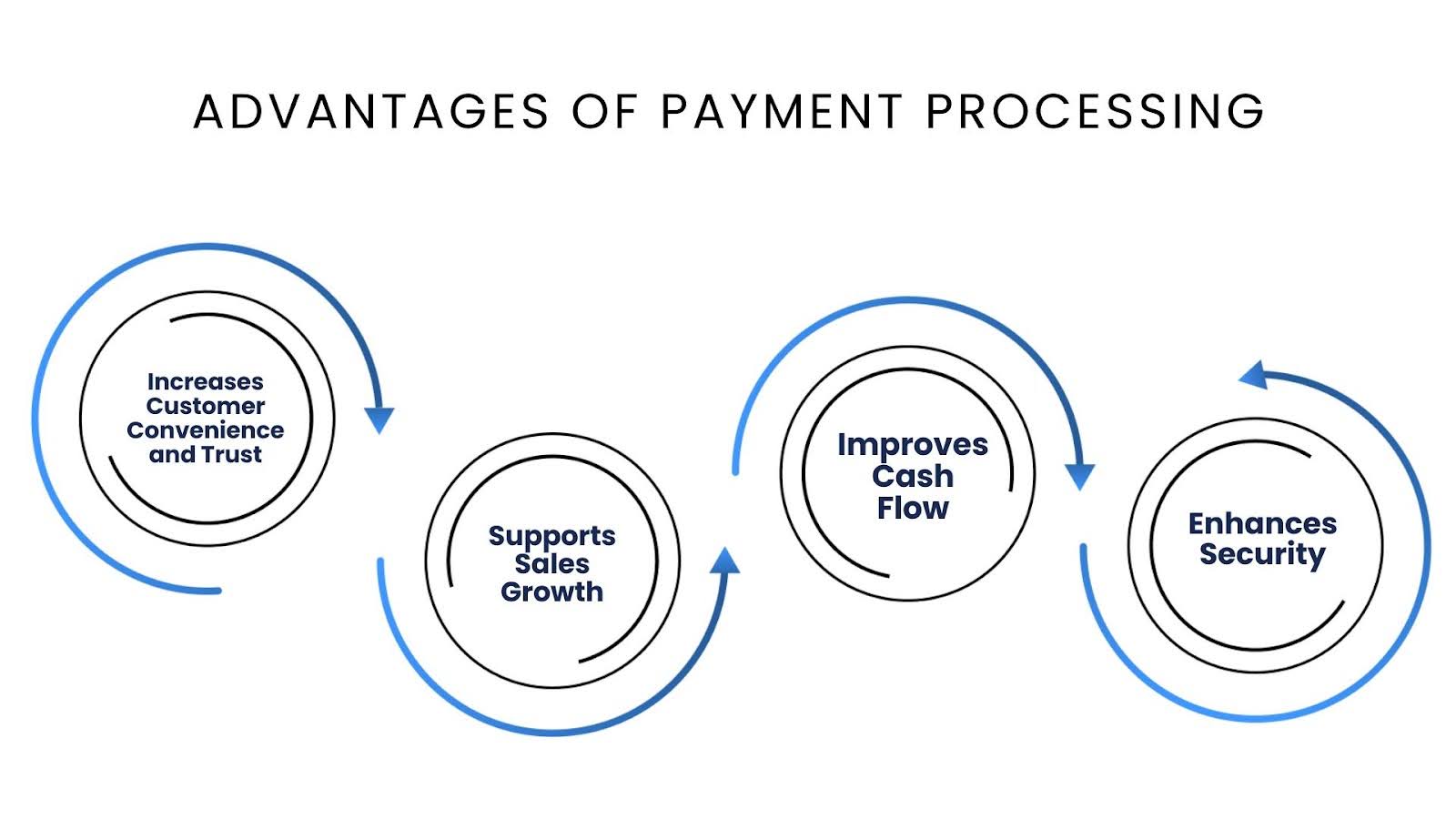 ADVANTAGES OF PAYMENT PROCESSING

Increases Customer Convenience and Trust

Supports Sales Growth

Improves Cash Flow

Enhances Security